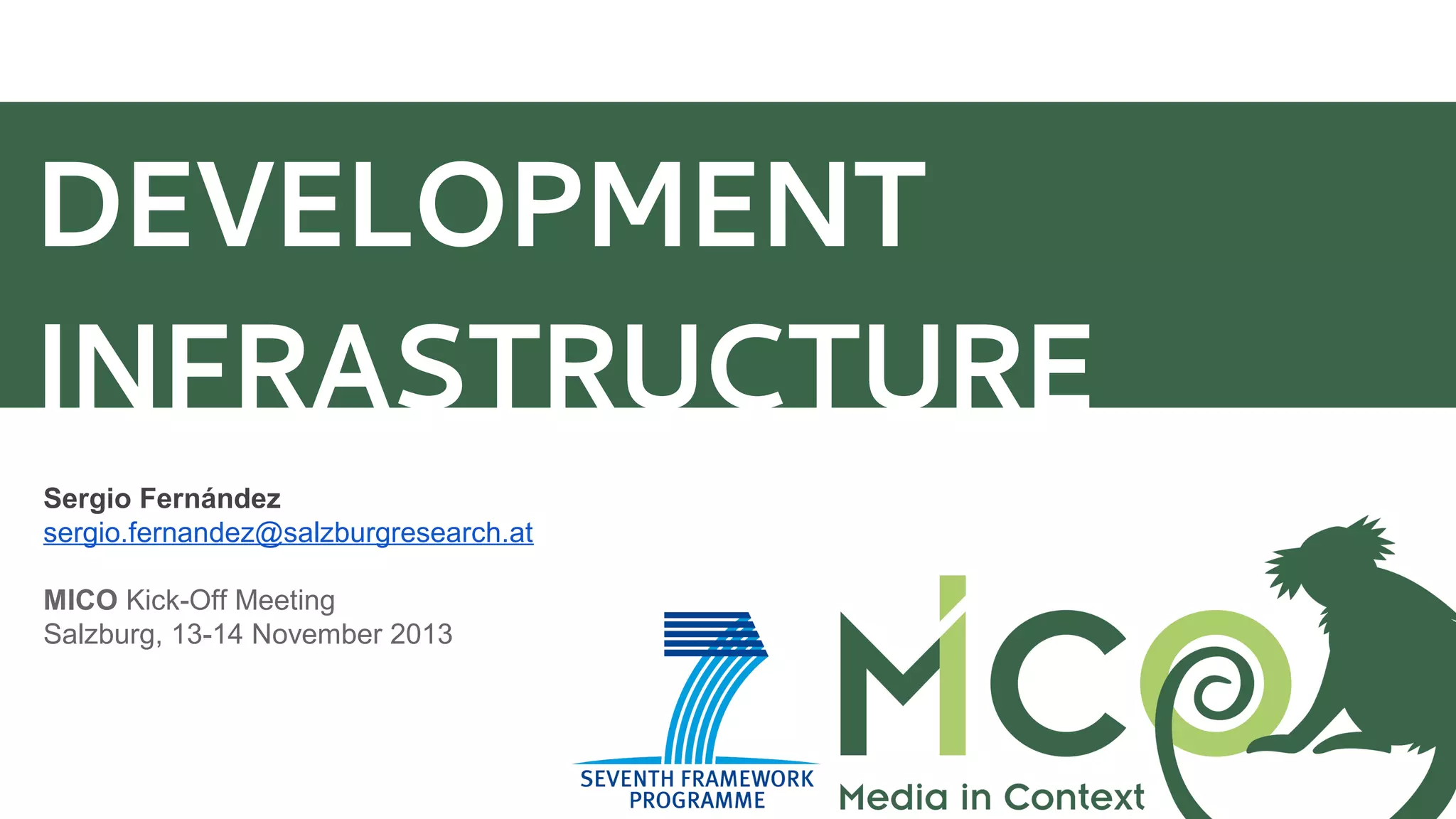 DEVELOPMENT INFRASTRUCTURE

Sergio Fernández
sergio.fernandez@salzburgresearch.at

MICO Kick-Off Meeting
Salzburg, 13-14 November 2013

SEVENTH FRAMEWORK PROGRAMME

MICO
Media in Context